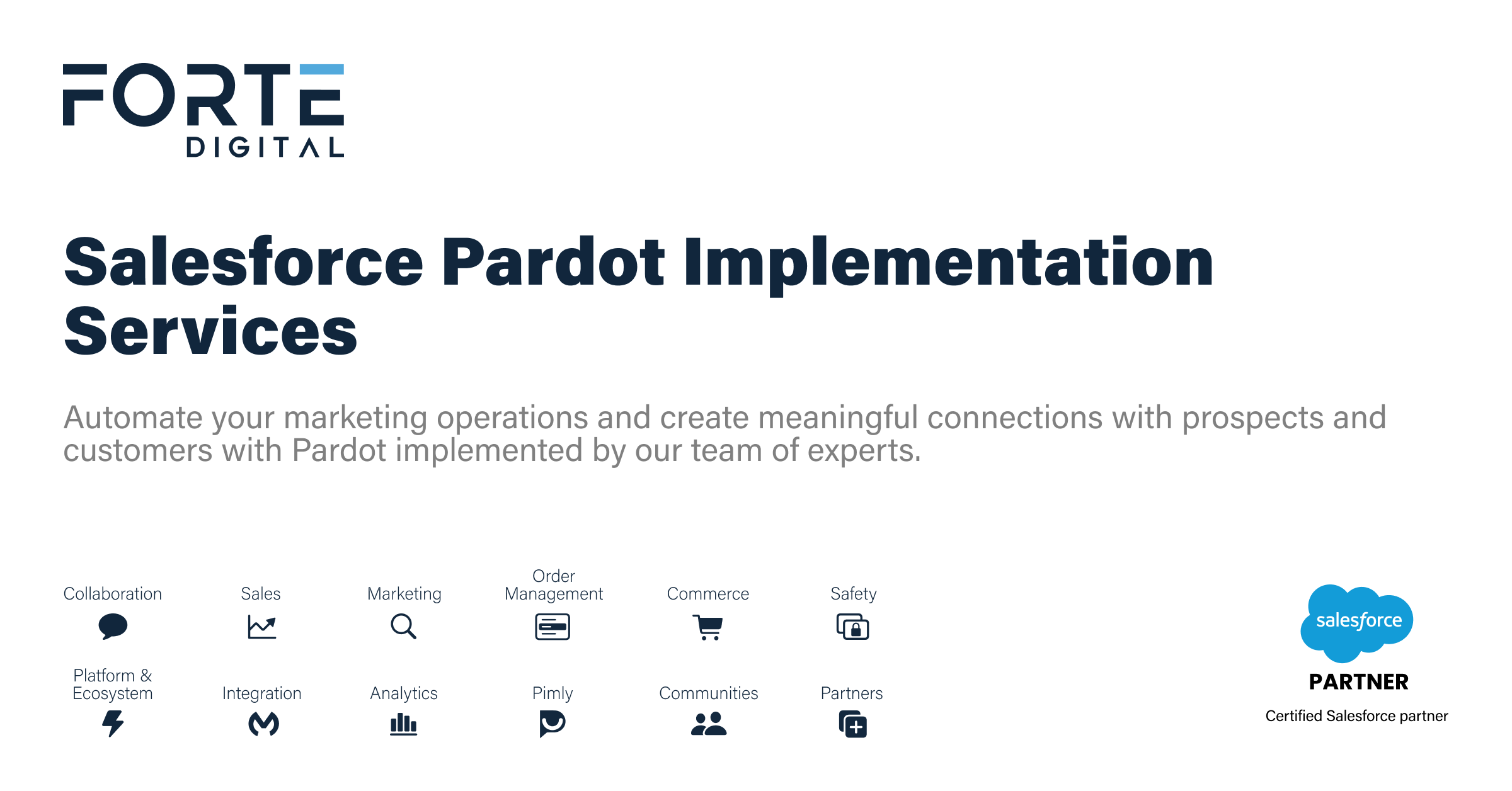 FORTE
DIGITAL

Salesforce Pardot Implementation Services

Automate your marketing operations and create meaningful connections with prospects and customers with Pardot implemented by our team of experts.

Collaboration
Sales
Marketing
Order Management
Commerce
Safety

Platform & Ecosystem
Integration
Analytics
Pimly
Communities
Partners

salesforce
PARTNER
Certified Salesforce partner